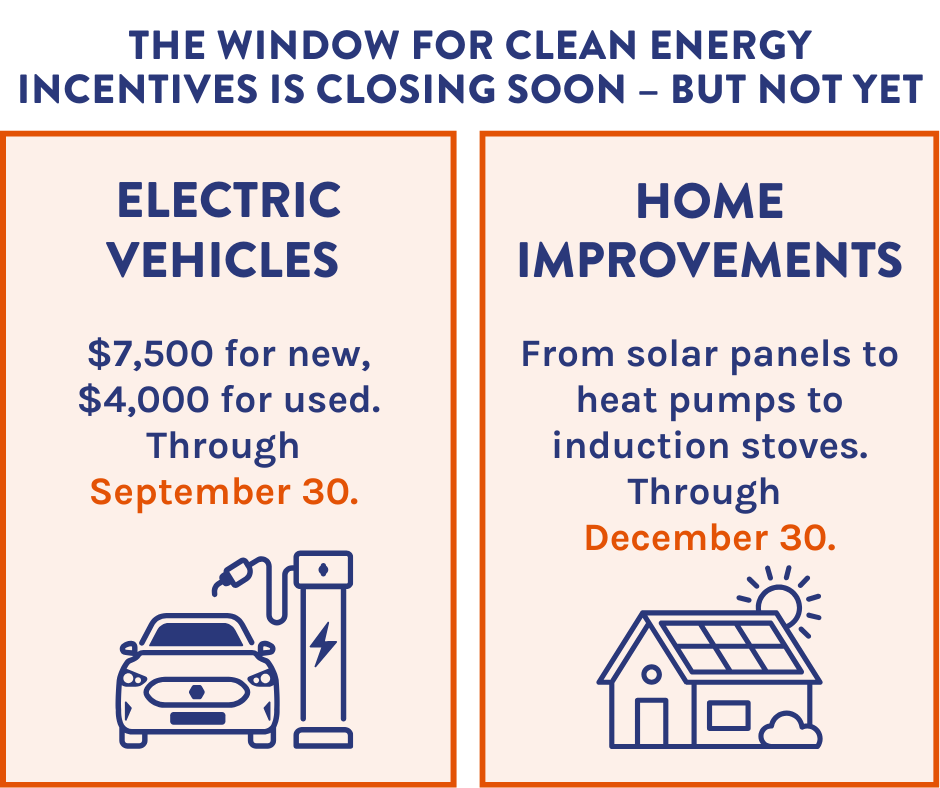 THE WINDOW FOR CLEAN ENERGY INCENTIVES IS CLOSING SOON – BUT NOT YET

ELECTRIC VEHICLES

\$7,500 for new, \$4,000 for used. Through September 30.

HOME IMPROVEMENTS

From solar panels to heat pumps to induction stoves. Through December 30.